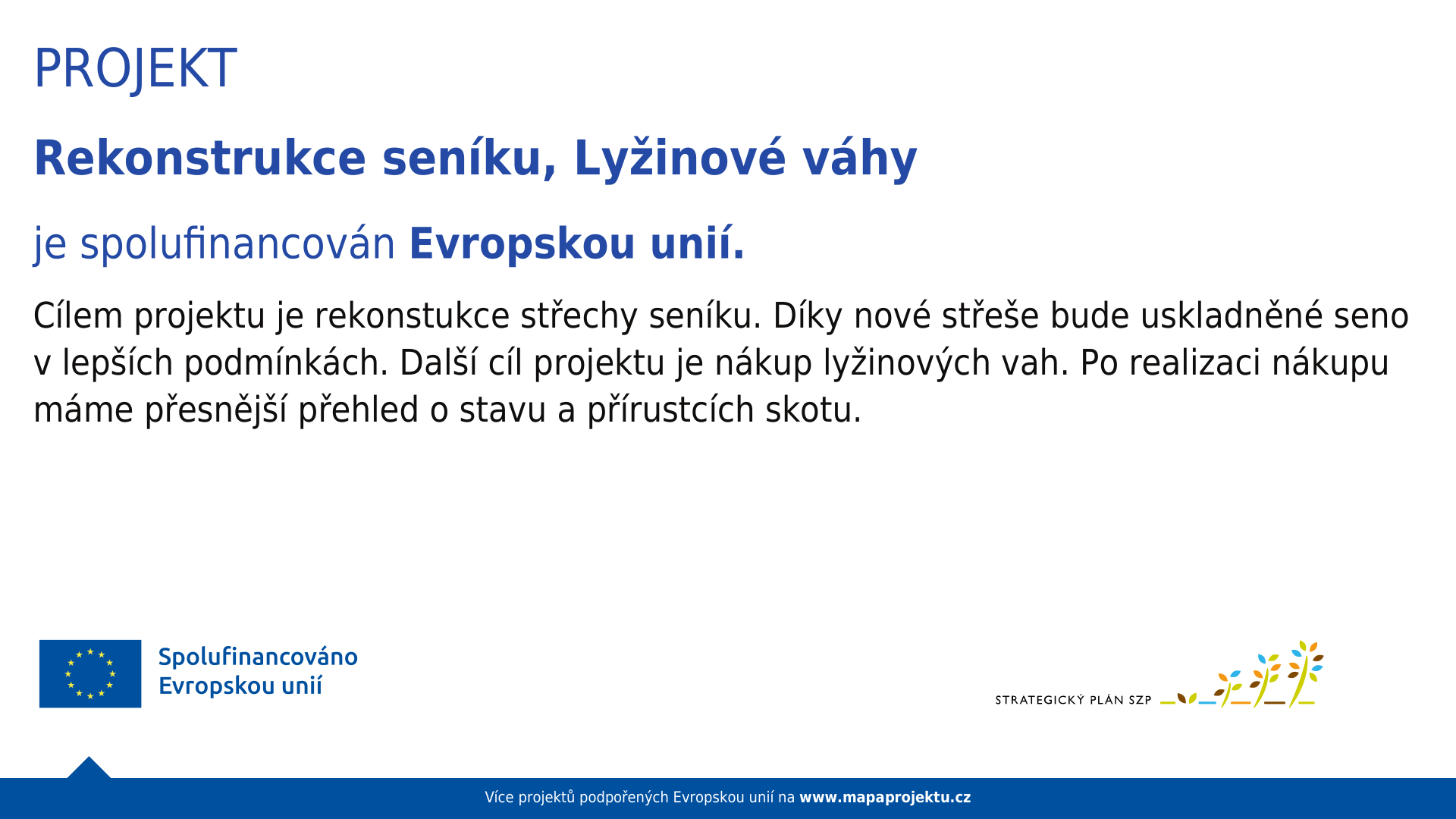 PROJEKT

Rekonstrukce seníku, Lyžinové váhy

je spolufinancován Evropskou unií.

Cílem projektu je rekonstukce střechy seníku. Díky nové střeše bude uskladněné seno v lepších podmínkách. Další cíl projektu je nákup lyžinových vah. Po realizaci nákupu máme přesnější přehled o stavu a přírustcích skotu.

Spolufinancováno Evropskou unií

STRATEGICKÝ PLÁN SZP

Více projektů podpořených Evropskou unií na www.mapaprojektu.cz